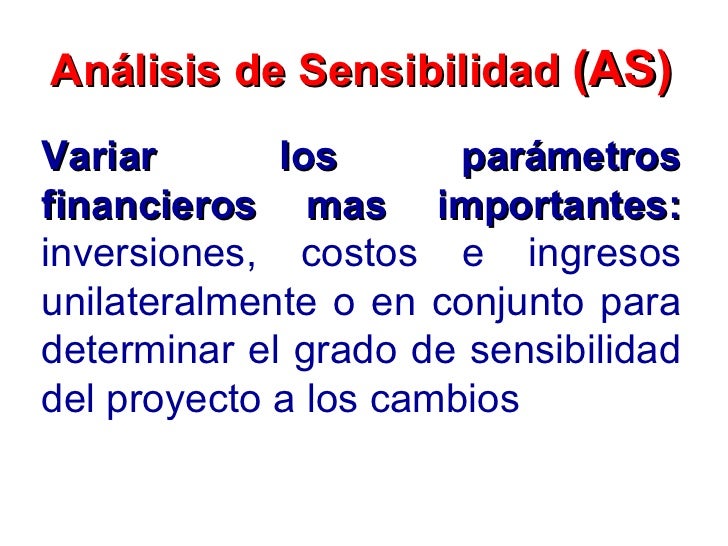 Análisis de Sensibilidad (AS)

Variar los parámetros financieros mas importantes: inversiones, costos e ingresos unilateralmente o en conjunto para determinar el grado de sensibilidad del proyecto a los cambios